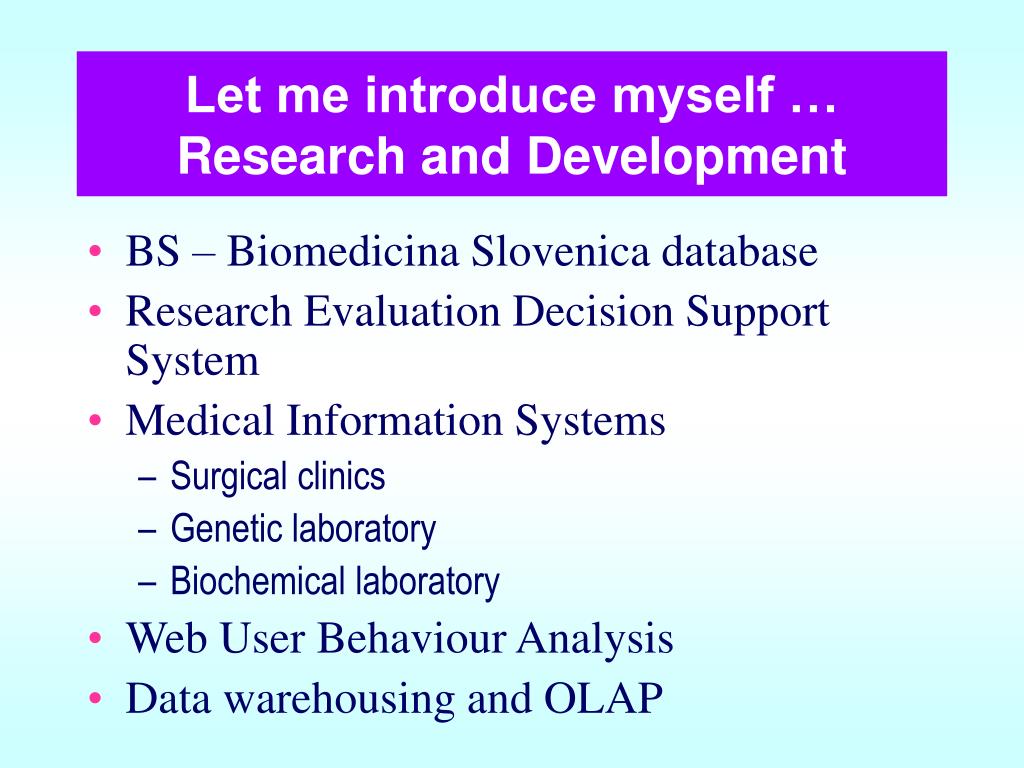 Let me introduce myself …
Research and Development

• BS – Biomedicina Slovenica database
• Research Evaluation Decision Support System
• Medical Information Systems
– Surgical clinics
– Genetic laboratory
– Biochemical laboratory
• Web User Behaviour Analysis
• Data warehousing and OLAP